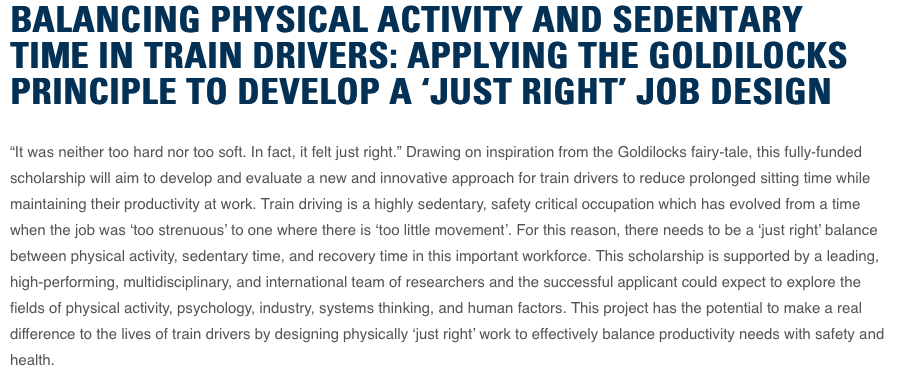 BALANCING PHYSICAL ACTIVITY AND SEDENTARY TIME IN TRAIN DRIVERS: APPLYING THE GOLDILOCKS PRINCIPLE TO DEVELOP A ‘JUST RIGHT’ JOB DESIGN

“It was neither too hard nor too soft. In fact, it felt just right.” Drawing on inspiration from the Goldilocks fairy-tale, this fully-funded scholarship will aim to develop and evaluate a new and innovative approach for train drivers to reduce prolonged sitting time while maintaining their productivity at work. Train driving is a highly sedentary, safety critical occupation which has evolved from a time when the job was ‘too strenuous’ to one where there is ‘too little movement’. For this reason, there needs to be a ‘just right’ balance between physical activity, sedentary time, and recovery time in this important workforce. This scholarship is supported by a leading, high-performing, multidisciplinary, and international team of researchers and the successful applicant could expect to explore the fields of physical activity, psychology, industry, systems thinking, and human factors. This project has the potential to make a real difference to the lives of train drivers by designing physically ‘just right’ work to effectively balance productivity needs with safety and health.